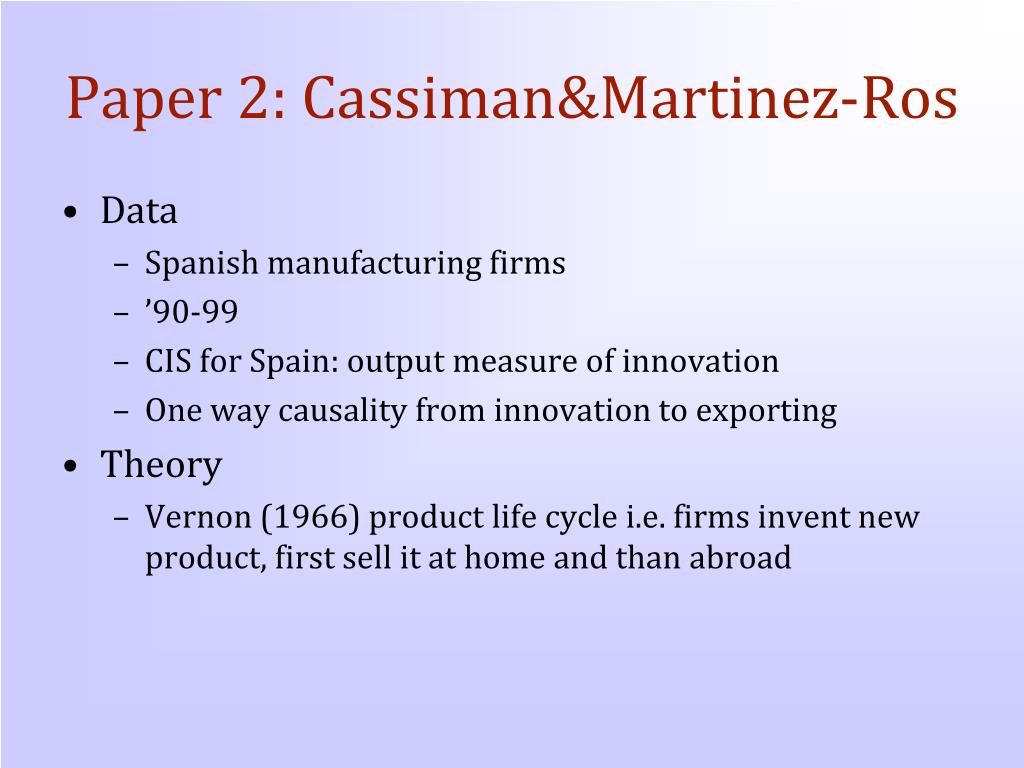 Paper 2: Cassiman&Martinez-Ros

• Data
– Spanish manufacturing firms
– ’90-99
– CIS for Spain: output measure of innovation
– One way causality from innovation to exporting
• Theory
– Vernon (1966) product life cycle i.e. firms invent new product, first sell it at home and than abroad